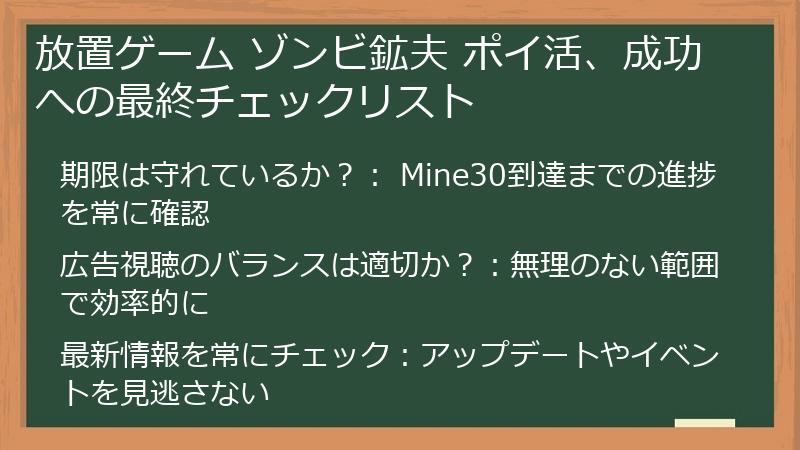 放置ゲーム ゾンビ鉱夫 ポイ活、成功への最終チェックリスト

期限は守れているか？： Mine30到達までの進捗を常に確認

広告視聴のバランスは適切か？：無理のない範囲で効率的に

最新情報を常にチェック：アップデートやイベントを見逃さない